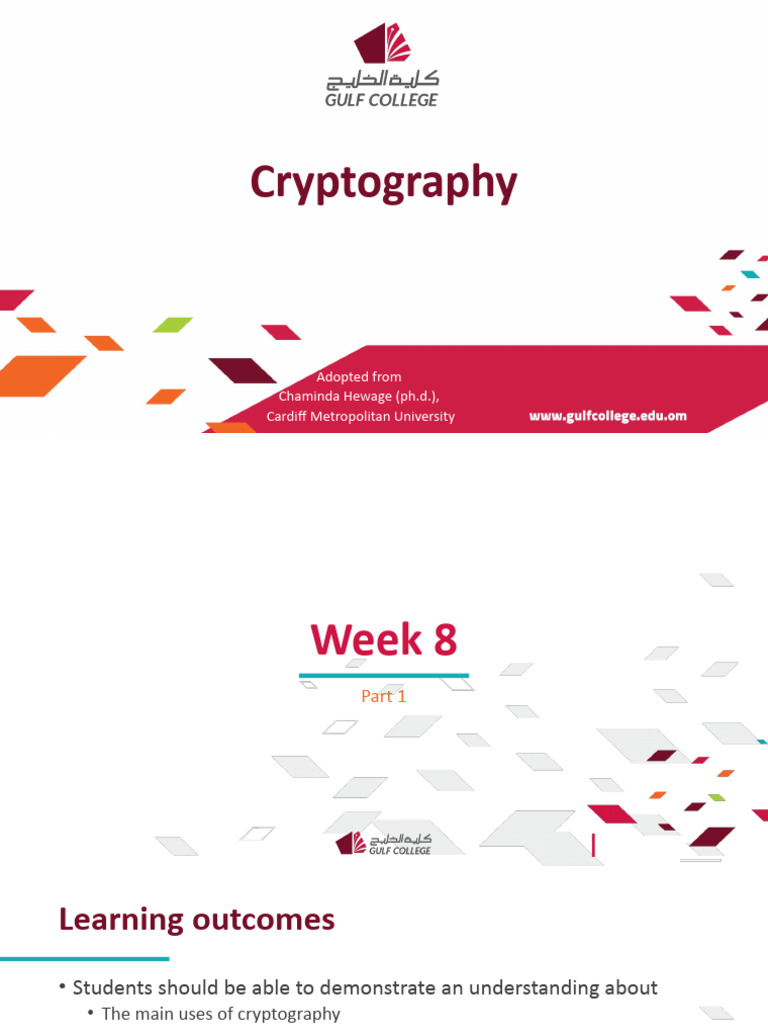 كلية الخليج
GULF COLLEGE

Cryptography

Adopted from
Chaminda Hewage (ph.d.),
Cardiff Metropolitan University

www.gulfcollege.edu.om

Week 8

Part 1

كلية الخليج
GULF COLLEGE

Learning outcomes

• Students should be able to demonstrate an understanding about
• The main uses of cryptography